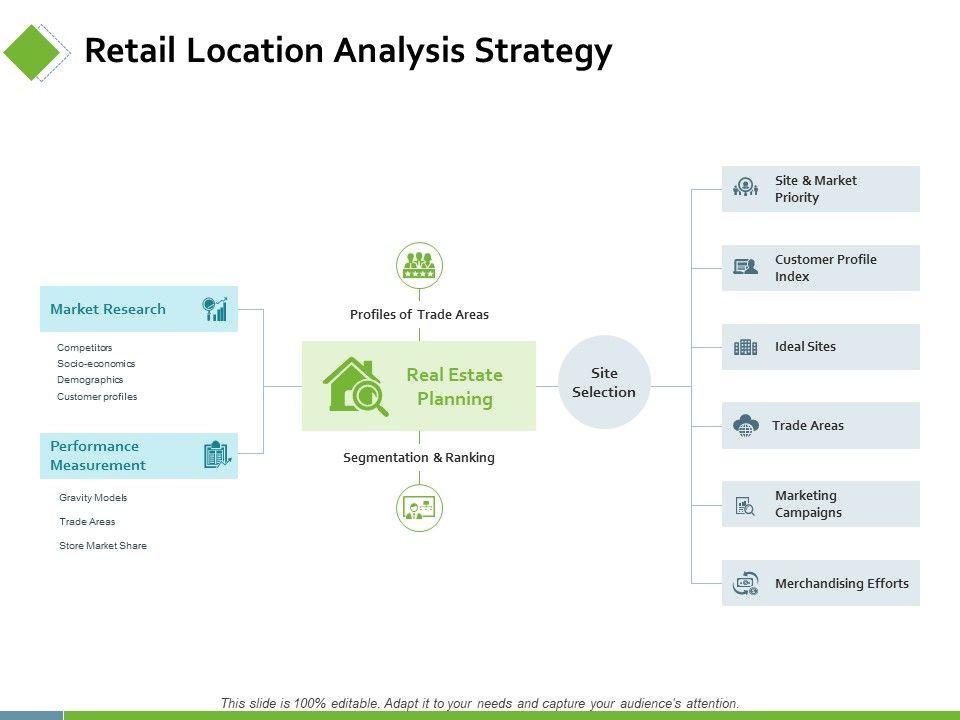 Retail Location Analysis Strategy

Market Research

Competitors
Socio-economics
Demographics
Customer profiles

Performance Measurement

Gravity Models
Trade Areas
Store Market Share

Profiles of Trade Areas

Real Estate Planning

Segmentation & Ranking

Site Selection

Site & Market Priority

Customer Profile Index

Ideal Sites

Trade Areas

Marketing Campaigns

Merchandising Efforts

This slide is 100% editable. Adapt it to your needs and capture your audience's attention.